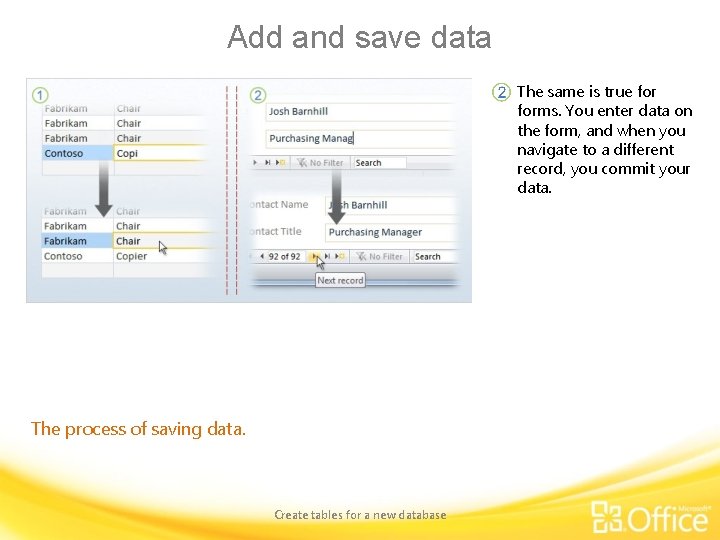 Add and save data

1

| Fabrikam | Chair |
|---|---|
| Fabrikam | Chair |
| Fabrikam | Chair |
| Contoso | Copi |

| Fabrikam | Chair |
|---|---|
| Fabrikam | Chair |
| Fabrikam | Chair |
| Contoso | Copier |

2

Josh Barnhill

Purchasing Manag

No Filter Search

ontact Name Josh Barnhill

ontact Title Purchasing Manager

92 of 92 No Filter Search

Next record

2 The same is true for forms. You enter data on the form, and when you navigate to a different record, you commit your data.

The process of saving data.

Create tables for a new database

Microsoft Office